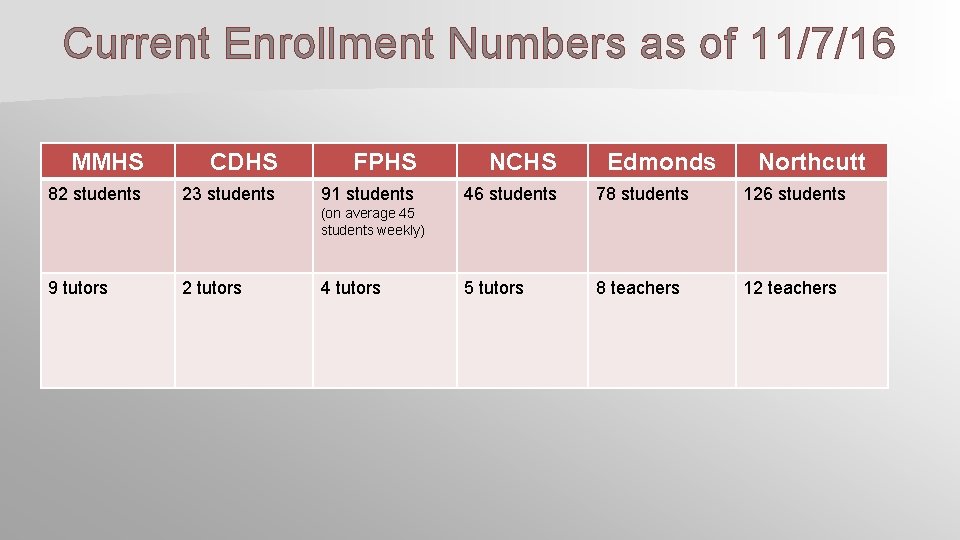 Current Enrollment Numbers as of 11/7/16

| MMHS | CDHS | FPHS | NCHS | Edmonds | Northcutt |
|---|---|---|---|---|---|
| 82 students | 23 students | 91 students (on average 45 students weekly) | 46 students | 78 students | 126 students |
| 9 tutors | 2 tutors | 4 tutors | 5 tutors | 8 teachers | 12 teachers |